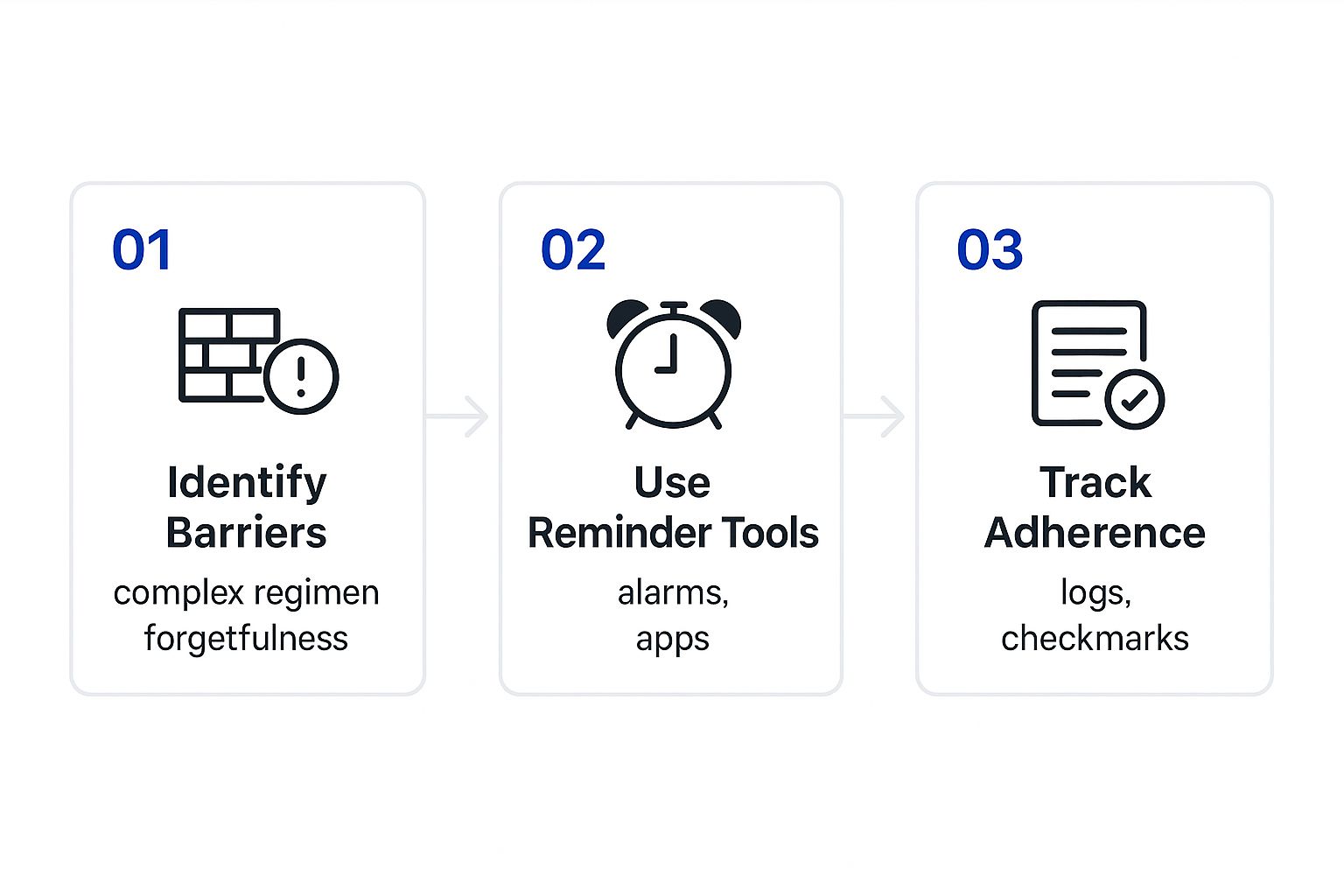 01

Identify Barriers

complex regimen forgetfulness

02

Use Reminder Tools

alarms, apps

03

Track Adherence

logs, checkmarks